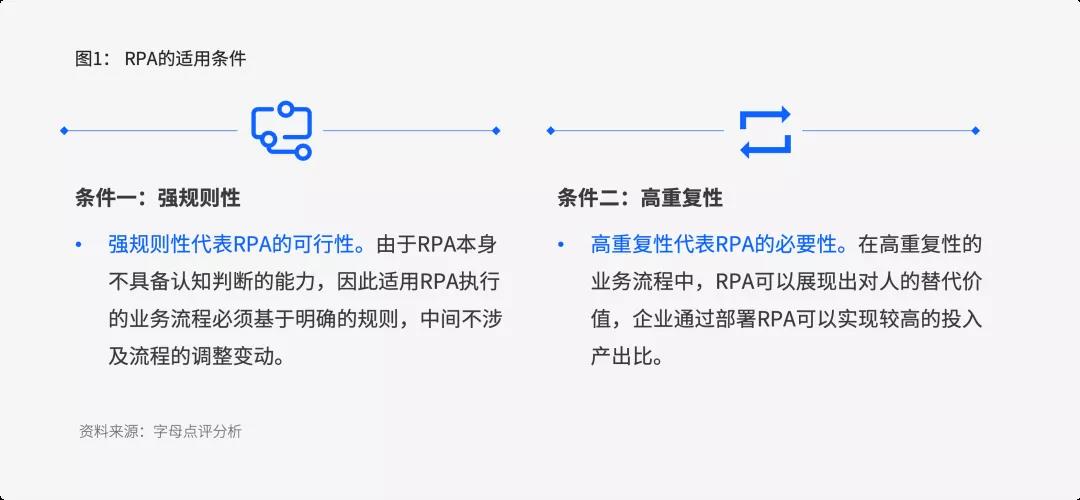 图1： RPA的适用条件

条件一：强规则性

• 强规则性代表RPA的可行性。由于RPA本身不具备认知判断的能力，因此适用RPA执行的业务流程必须基于明确的规则，中间不涉及流程的调整变动。

条件二：高重复性

• 高重复性代表RPA的必要性。在高重复性的业务流程中，RPA可以展现出对人的替代价值，企业通过部署RPA可以实现较高的投入产出比。

资料来源：字母点评分析